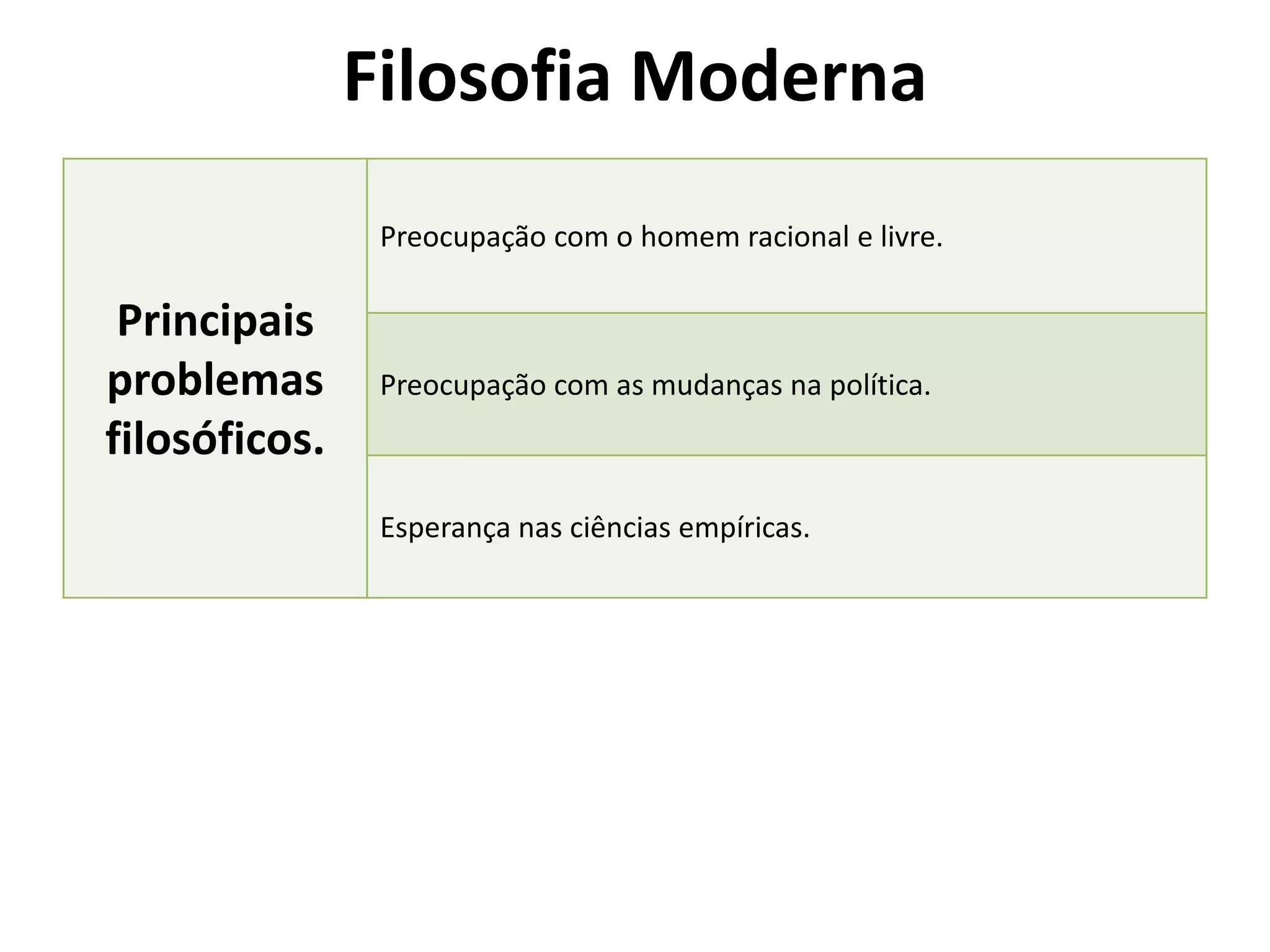 Filosofia Moderna

| Principais problemas filosóficos. | Preocupação com o homem racional e livre. |
|---|---|
| | Preocupação com as mudanças na política. |
| | Esperança nas ciências empíricas. |